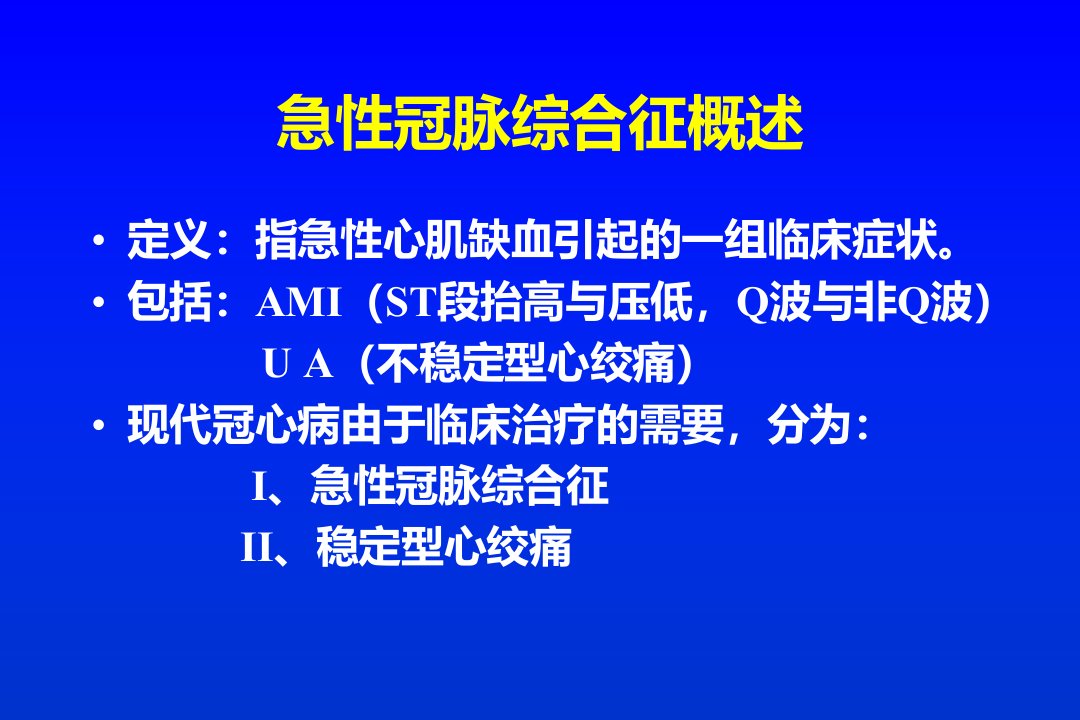 急性冠脉综合征概述

• 定义：指急性心肌缺血引起的一组临床症状。
• 包括：AMI（ST段抬高与压低，Q波与非Q波）
U A（不稳定型心绞痛）
• 现代冠心病由于临床治疗的需要，分为：
I、急性冠脉综合征
II、稳定型心绞痛